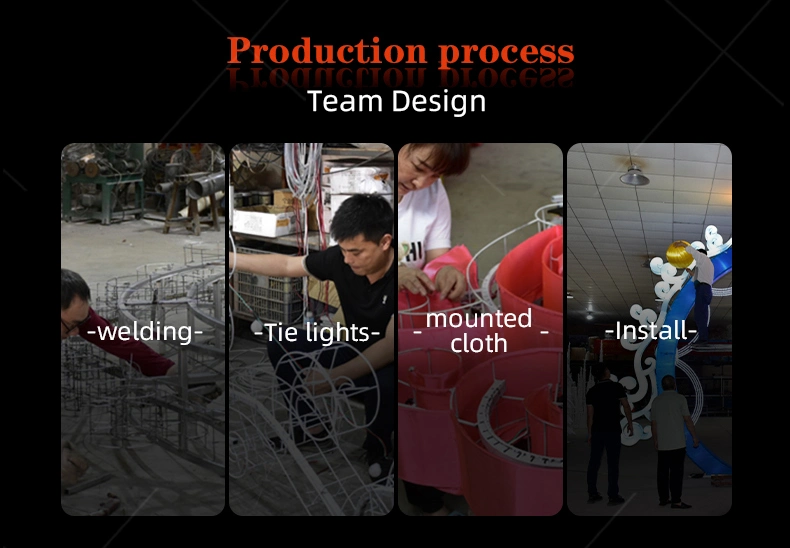 Production process

Team Design

-welding-

-Tie lights-

- mounted cloth -

-Install-